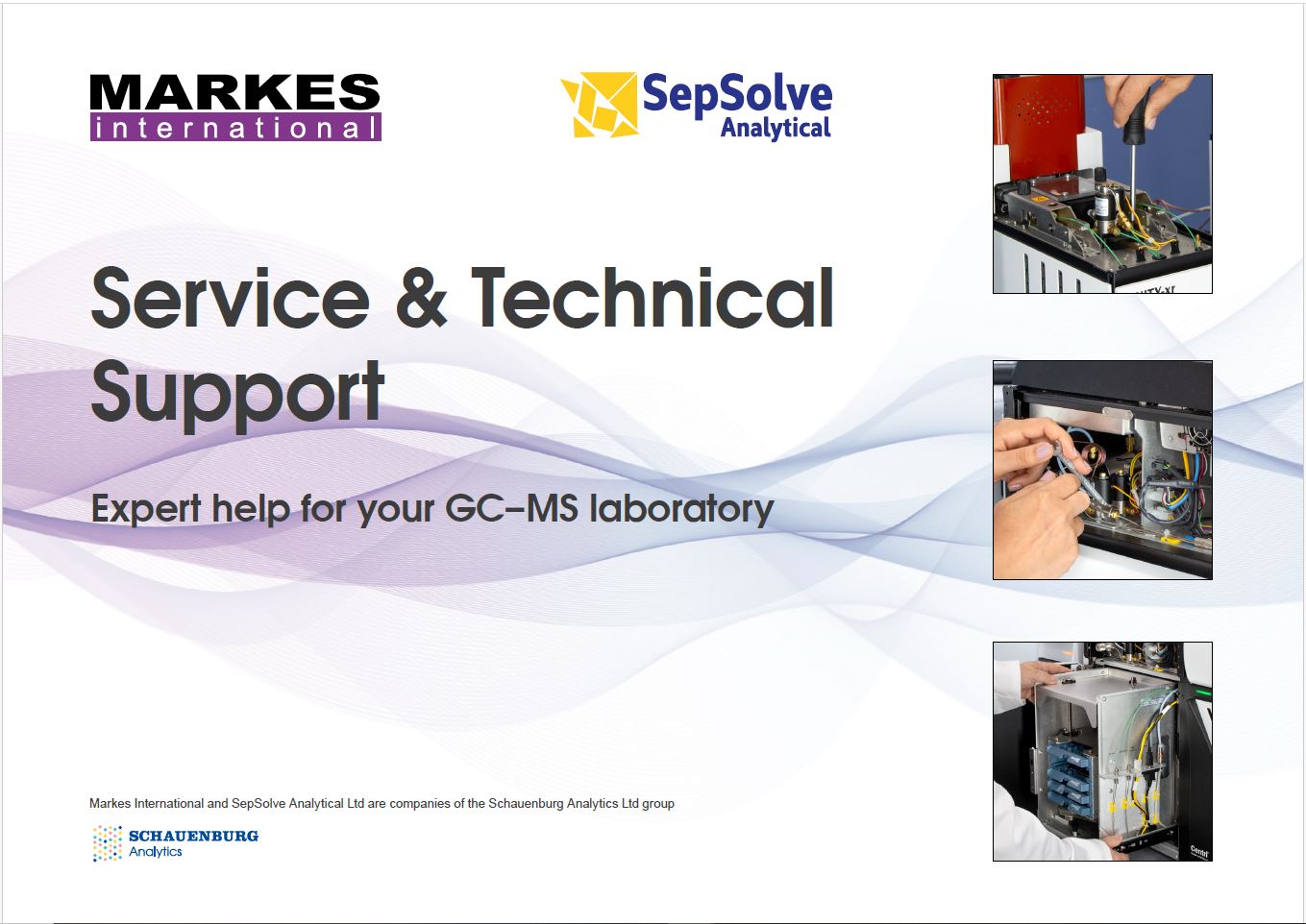 MARKES
international

SepSolve
Analytical

Service & Technical Support

Expert help for your GC–MS laboratory

Markes International and SepSolve Analytical Ltd are companies of the Schauenburg Analytics Ltd group

SCHAUENBURG
Analytics